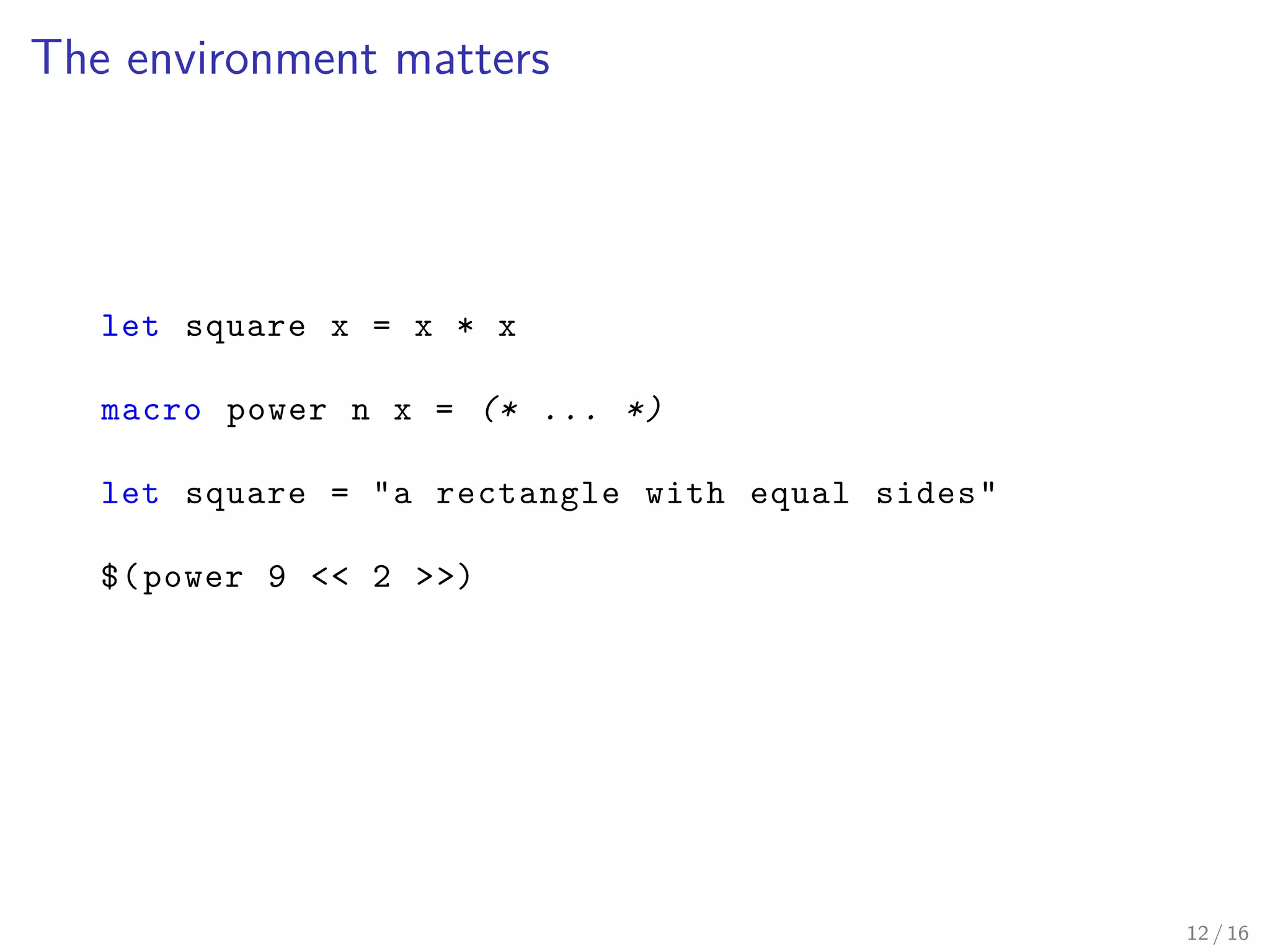 The environment matters

let square x = x * x

macro power n x = (* ... *)

let square = "a rectangle with equal sides"

$(power 9 << 2 >>)

12 / 16